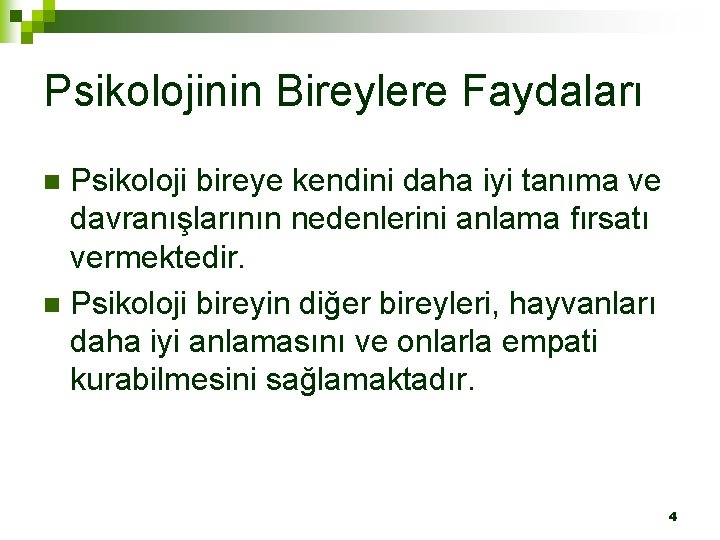 Psikolojinin Bireylere Faydaları

Psikoloji bireye kendini daha iyi tanıma ve davranışlarının nedenlerini anlama fırsatı vermektedir.

Psikoloji bireyin diğer bireyleri, hayvanları daha iyi anlamasını ve onlarla empati kurabilmesini sağlamaktadır.

4